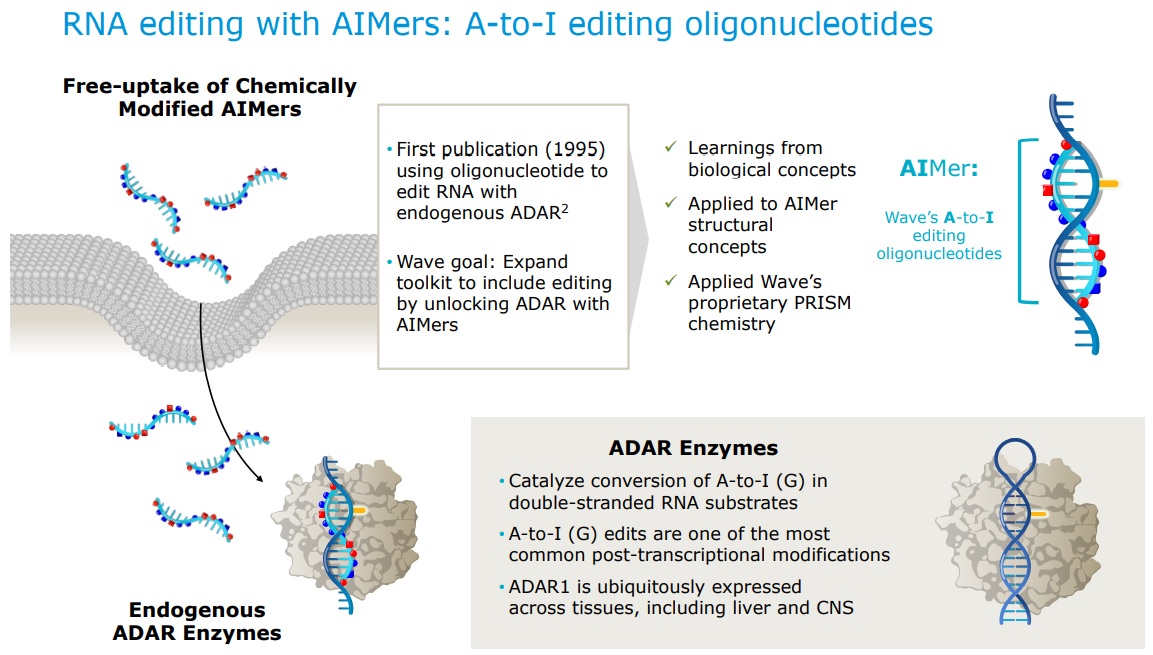 RNA editing with AIMers: A-to-I editing oligonucleotides

Free-uptake of Chemically Modified AIMers

• First publication (1995) using oligonucleotide to edit RNA with endogenous ADAR$^2$

• Wave goal: Expand toolkit to include editing by unlocking ADAR with AIMers

✓ Learnings from biological concepts

✓ Applied to AIMer structural concepts

✓ Applied Wave's proprietary PRISM chemistry

AIMer:

Wave's A-to-I editing oligonucleotides

Endogenous ADAR Enzymes

ADAR Enzymes

• Catalyze conversion of A-to-I (G) in double-stranded RNA substrates

• A-to-I (G) edits are one of the most common post-transcriptional modifications

• ADAR1 is ubiquitously expressed across tissues, including liver and CNS